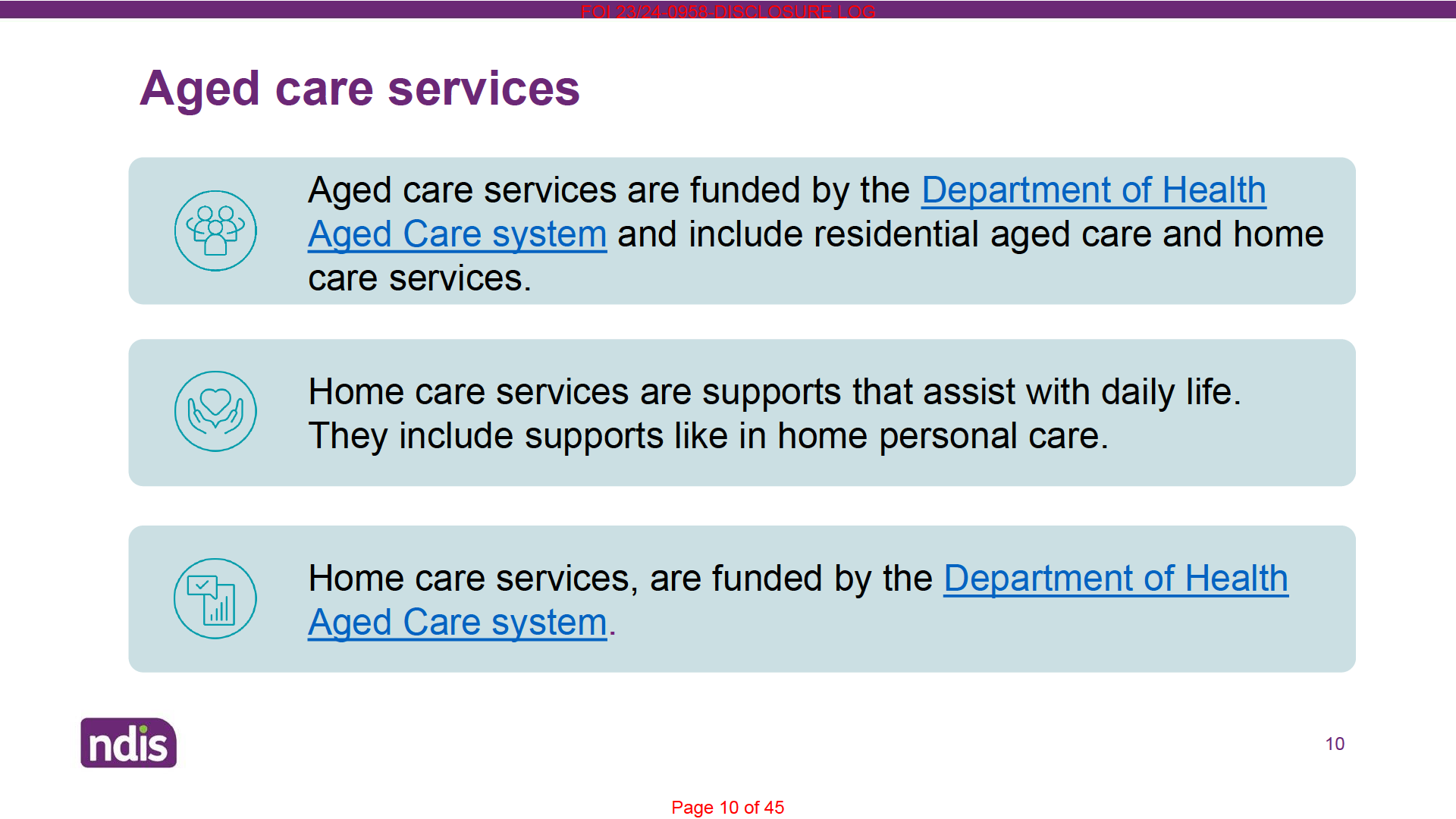 FOI 23/24-0958-DISCLOSURE LOG

Aged care services

Aged care services are funded by the Department of Health Aged Care system and include residential aged care and home care services.

Home care services are supports that assist with daily life. They include supports like in home personal care.

Home care services, are funded by the Department of Health Aged Care system.

ndis

10

Page 10 of 45